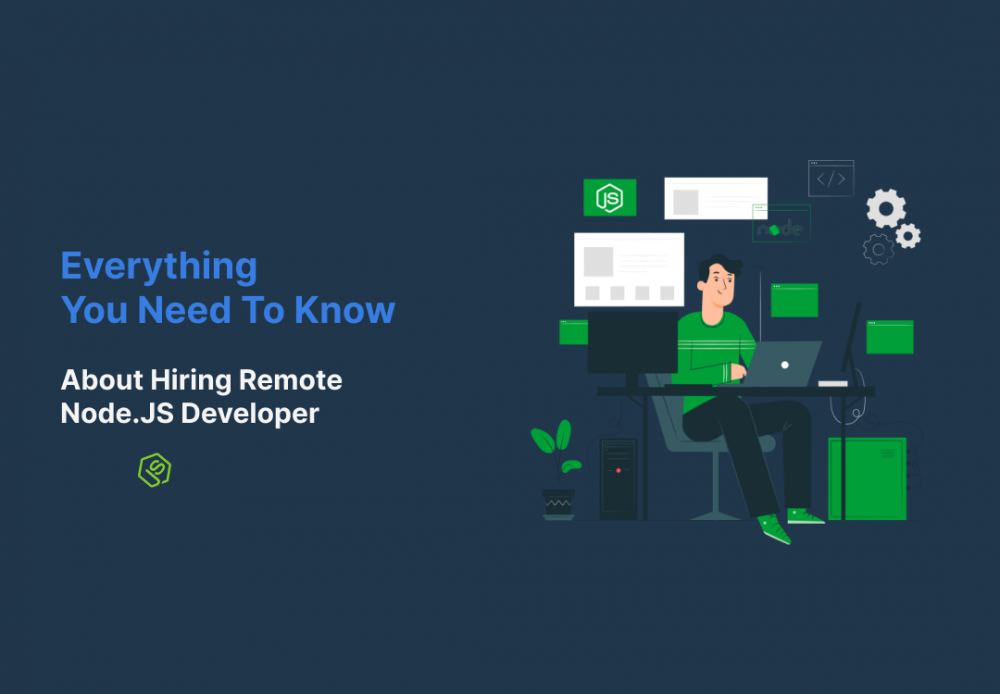 Everything
You Need To Know

About Hiring Remote
Node.JS Developer

JS

node

</>